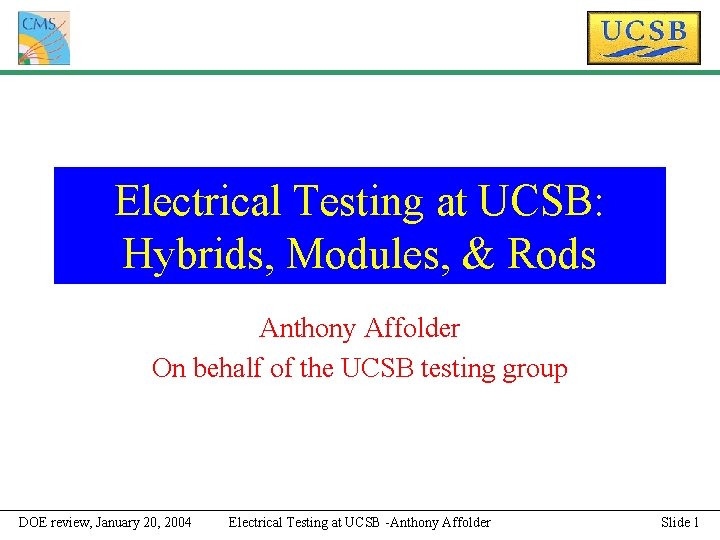 CMS

UCSB

Electrical Testing at UCSB: Hybrids, Modules, & Rods

Anthony Affolder
On behalf of the UCSB testing group

DOE review, January 20, 2004 Electrical Testing at UCSB -Anthony Affolder Slide 1